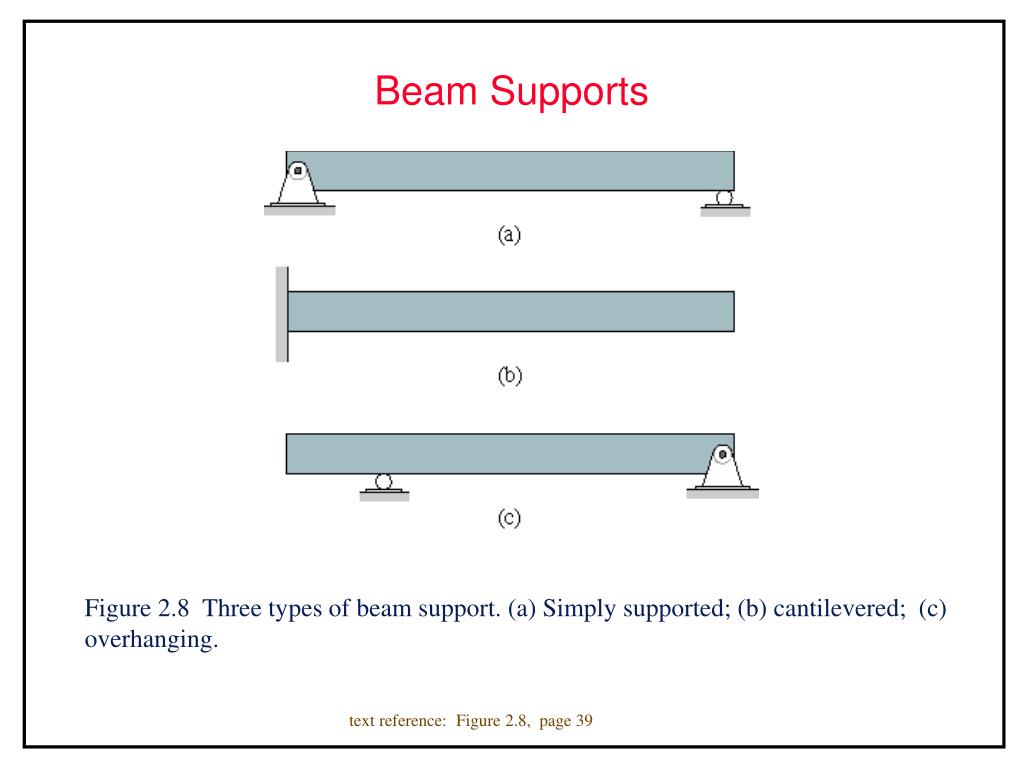 Beam Supports

(a)

(b)

(c)

Figure 2.8 Three types of beam support. (a) Simply supported; (b) cantilevered; (c) overhanging.

text reference: Figure 2.8, page 39